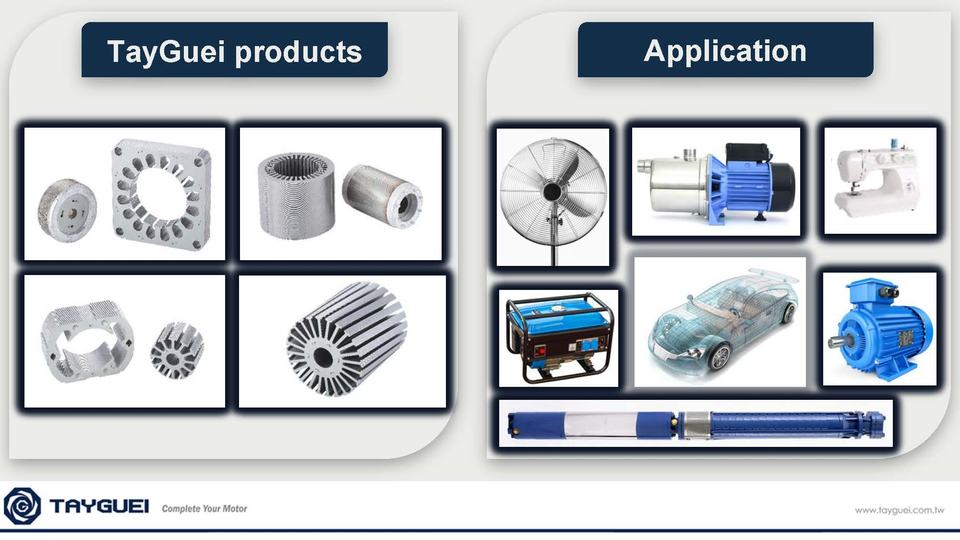 TayGuei products

Application

TAYGUEI Complete Your Motor

www.tayguei.com.tw